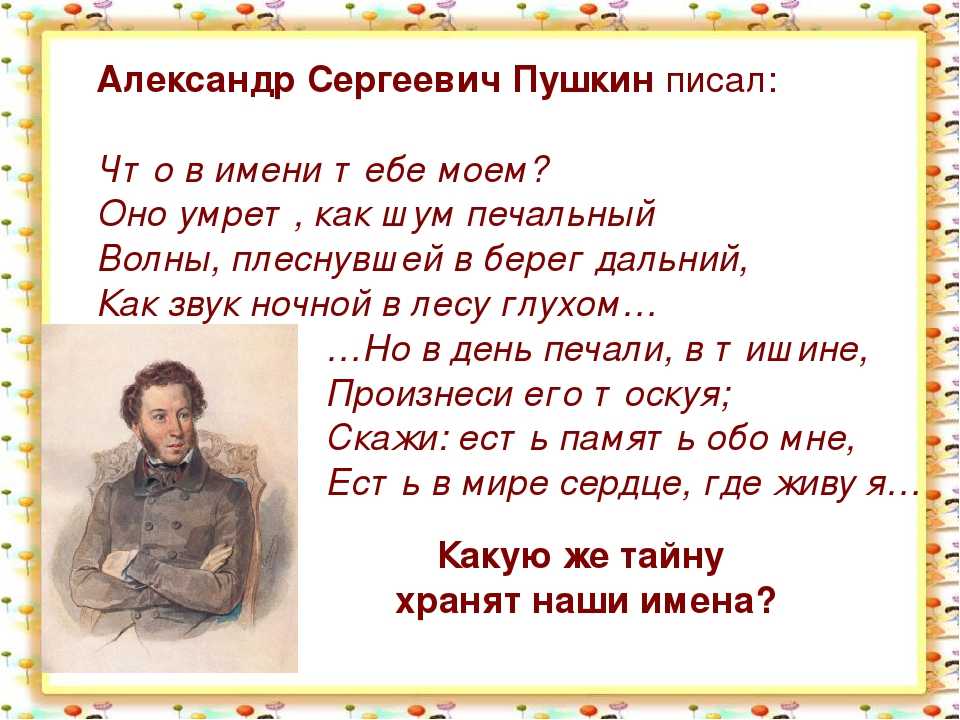 Александр Сергеевич Пушкин писал:

Что в имени тебе моем?
Оно умрет, как шум печальный
Волны, плеснувшей в берег дальний,
Как звук ночной в лесу глухом…
…Но в день печали, в тишине,
Произнеси его тоскуя;
Скажи: есть память обо мне,
Есть в мире сердце, где живу я…

Какую же тайну хранят наши имена?